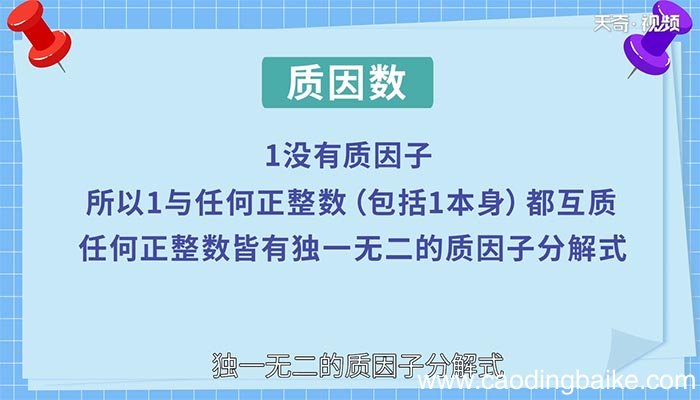 天奇·视频

质因数

1没有质因子

所以1与任何正整数（包括1本身）都互质

任何正整数皆有独一无二的质因子分解式

独一无二的质因子分解式

www.caodingbaike.com